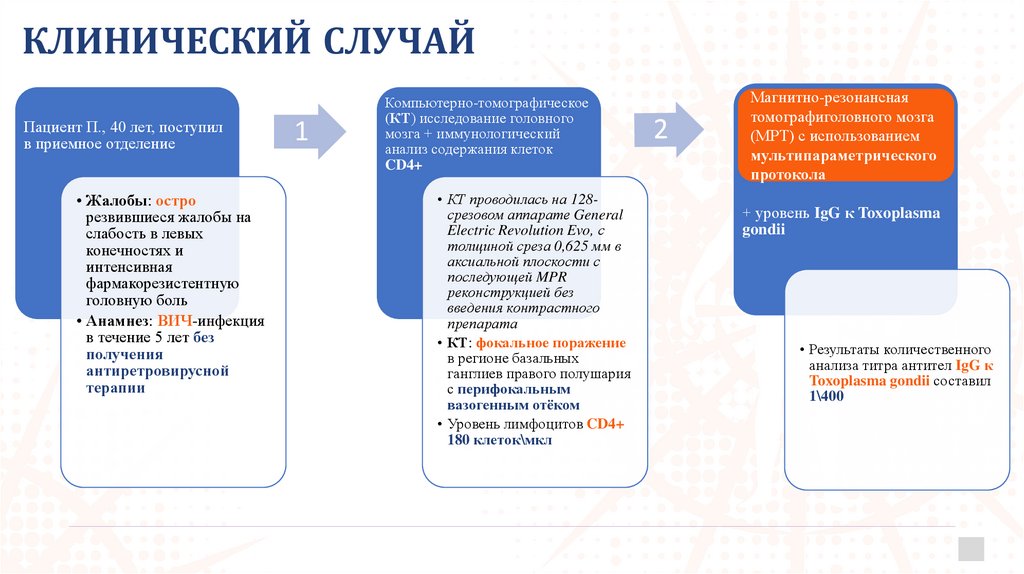 КЛИНИЧЕСКИЙ СЛУЧАЙ

Пациент П., 40 лет, поступил в приемное отделение

• Жалобы: остро резвившиеся жалобы на слабость в левых конечностях и интенсивная фармакорезистентную головную боль
• Анамнез: ВИЧ-инфекция в течение 5 лет без получения антиретровирусной терапии

1

Компьютерно-томографическое (КТ) исследование головного мозга + иммунологический анализ содержания клеток CD4+

• КТ проводилась на 128-срезовом аппарате General Electric Revolution Evo, с толщиной среза 0,625 мм в аксиальной плоскости с последующей MPR реконструкцией без введения контрастного препарата
• КТ: фокальное поражение в регионе базальных ганглиев правого полушария с перифокальным вазогенным отёком
• Уровень лимфоцитов CD4+ 180 клеток\мкл

2

Магнитно-резонансная томографиголовного мозга (МРТ) с использованием мультипараметрического протокола

+ уровень IgG к Toxoplasma gondii

• Результаты количественного анализа титра антител IgG к Toxoplasma gondii составил 1\400